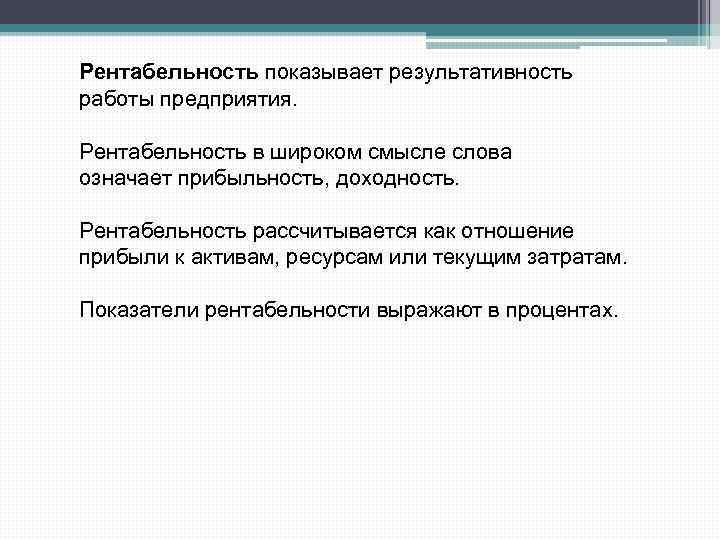 Рентабельность показывает результативность работы предприятия.

Рентабельность в широком смысле слова означает прибыльность, доходность.

Рентабельность рассчитывается как отношение прибыли к активам, ресурсам или текущим затратам.

Показатели рентабельности выражают в процентах.